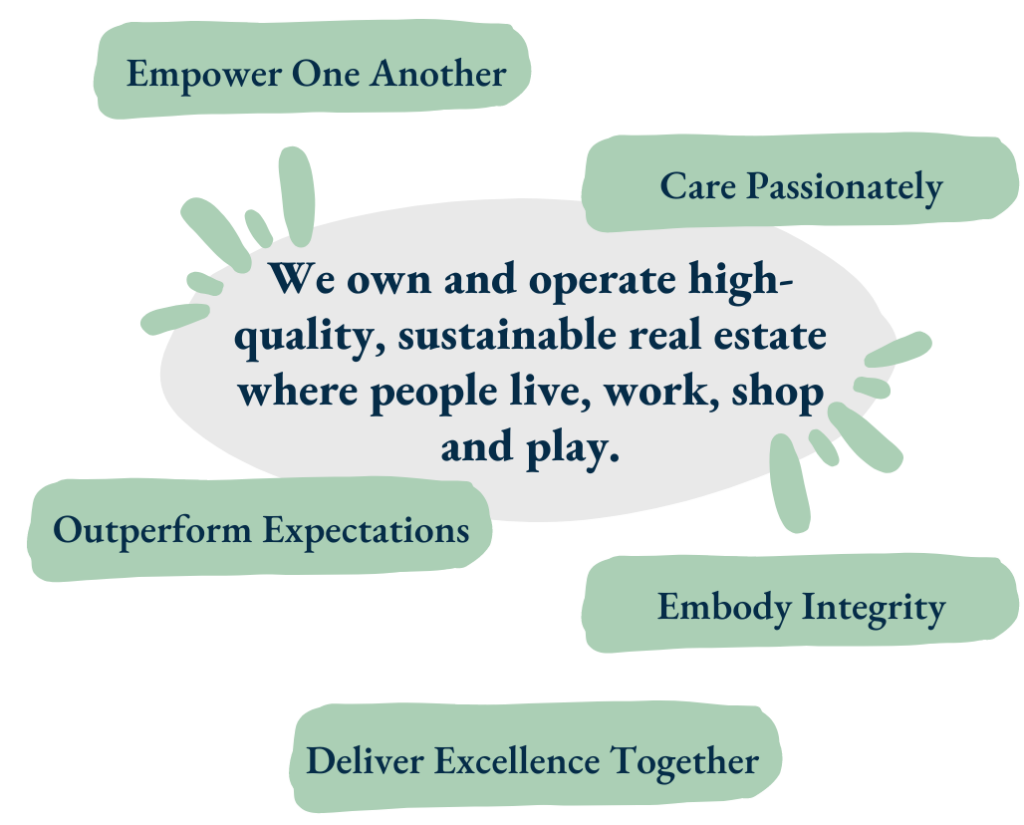 Empower One Another

Care Passionately

We own and operate high-quality, sustainable real estate where people live, work, shop and play.

Outperform Expectations

Embody Integrity

Deliver Excellence Together